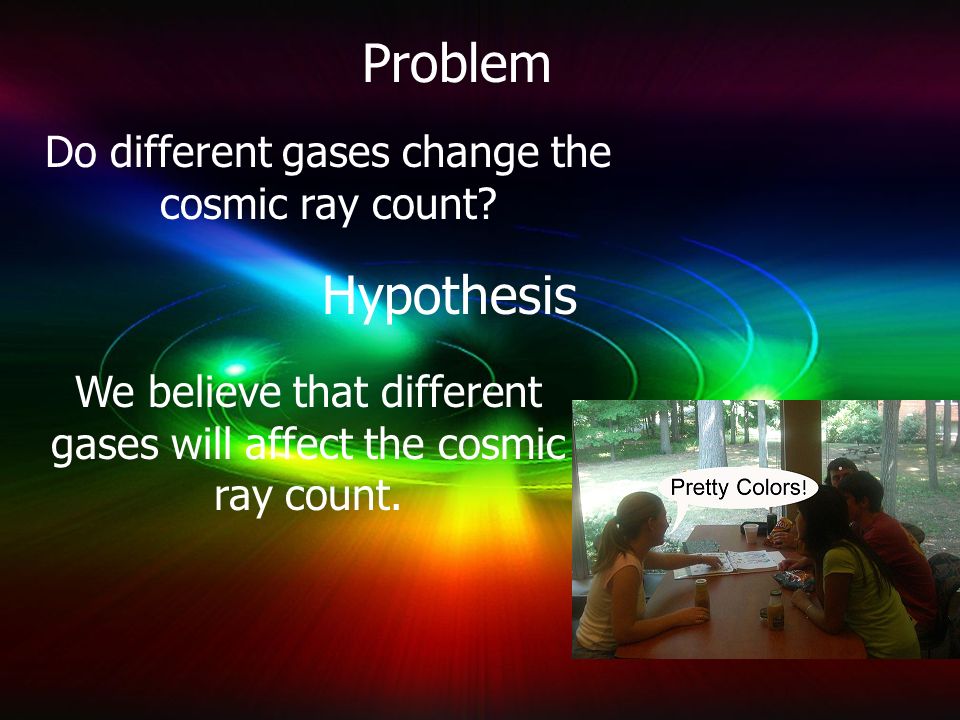 Problem

Do different gases change the cosmic ray count?

Hypothesis

We believe that different gases will affect the cosmic ray count.

Pretty Colors!